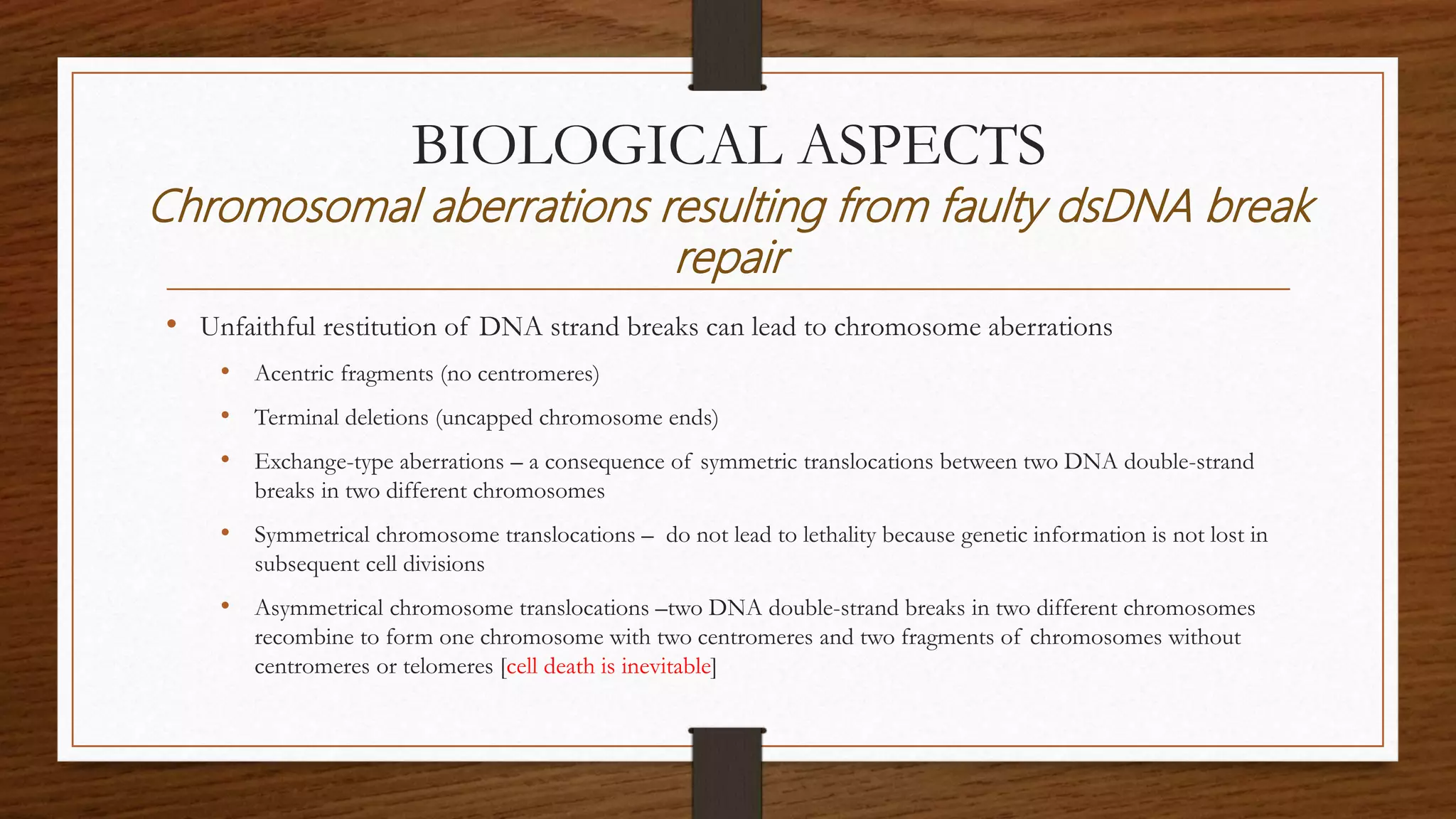 BIOLOGICAL ASPECTS
Chromosomal aberrations resulting from faulty dsDNA break repair

• Unfaithful restitution of DNA strand breaks can lead to chromosome aberrations
  • Acentric fragments (no centromeres)
  • Terminal deletions (uncapped chromosome ends)
  • Exchange-type aberrations – a consequence of symmetric translocations between two DNA double-strand breaks in two different chromosomes
  • Symmetrical chromosome translocations – do not lead to lethality because genetic information is not lost in subsequent cell divisions
  • Asymmetrical chromosome translocations –two DNA double-strand breaks in two different chromosomes recombine to form one chromosome with two centromeres and two fragments of chromosomes without centromeres or telomeres [cell death is inevitable]